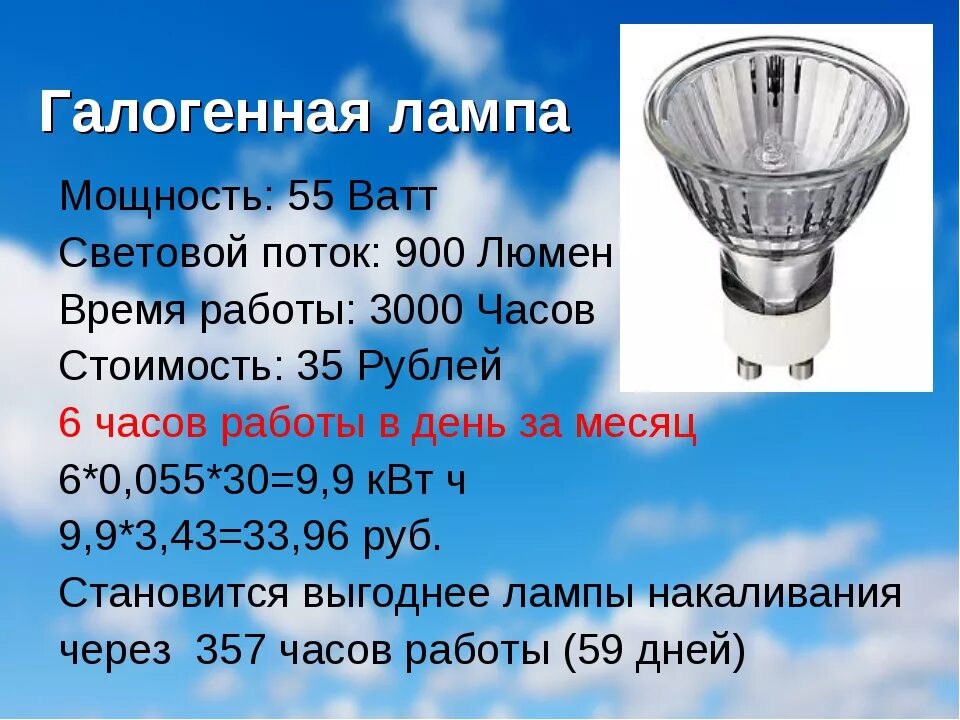 Галогенная лампа

Мощность: 55 Ватт
Световой поток: 900 Люмен
Время работы: 3000 Часов
Стоимость: 35 Рублей
6 часов работы в день за месяц
6*0,055*30=9,9 кВт ч
9,9*3,43=33,96 руб.
Становится выгоднее лампы накаливания через 357 часов работы (59 дней)